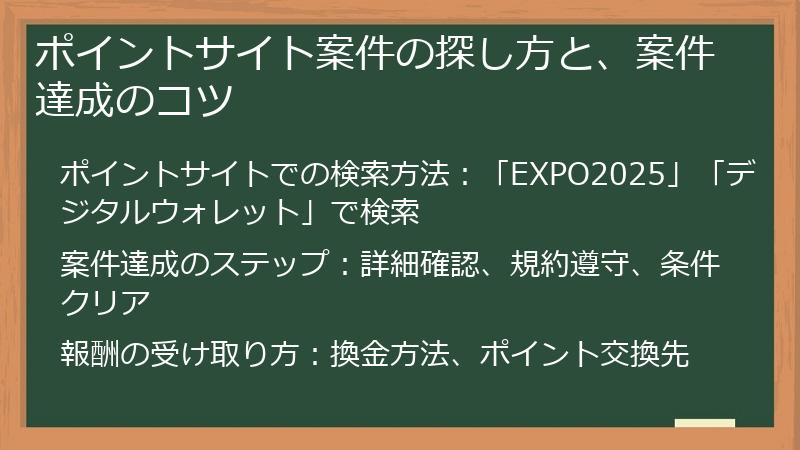 ポイントサイト案件の探し方と、案件達成のコツ

ポイントサイトでの検索方法：「EXPO2025」「デジタルウォレット」で検索

案件達成のステップ：詳細確認、規約遵守、条件クリア

報酬の受け取り方：換金方法、ポイント交換先